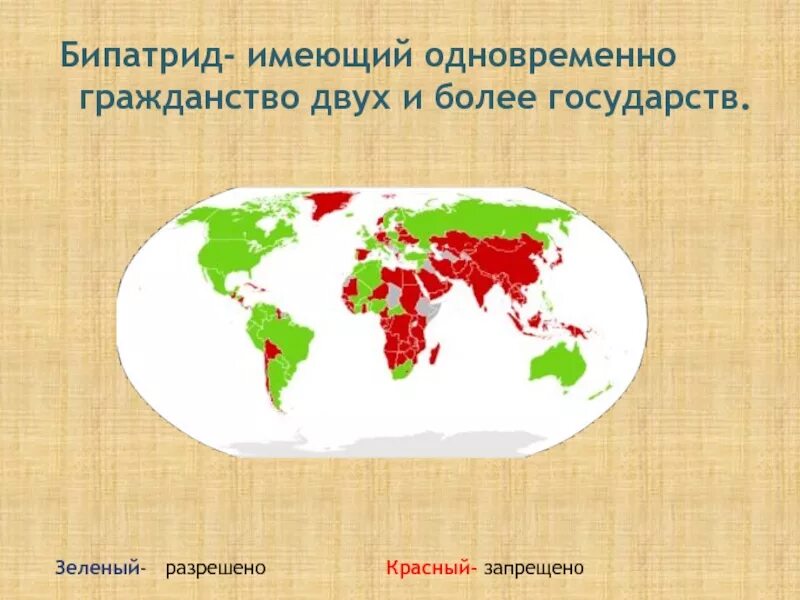 Бипатрид- имеющий одновременно гражданство двух и более государств.

Зеленый- разрешено

Красный- запрещено